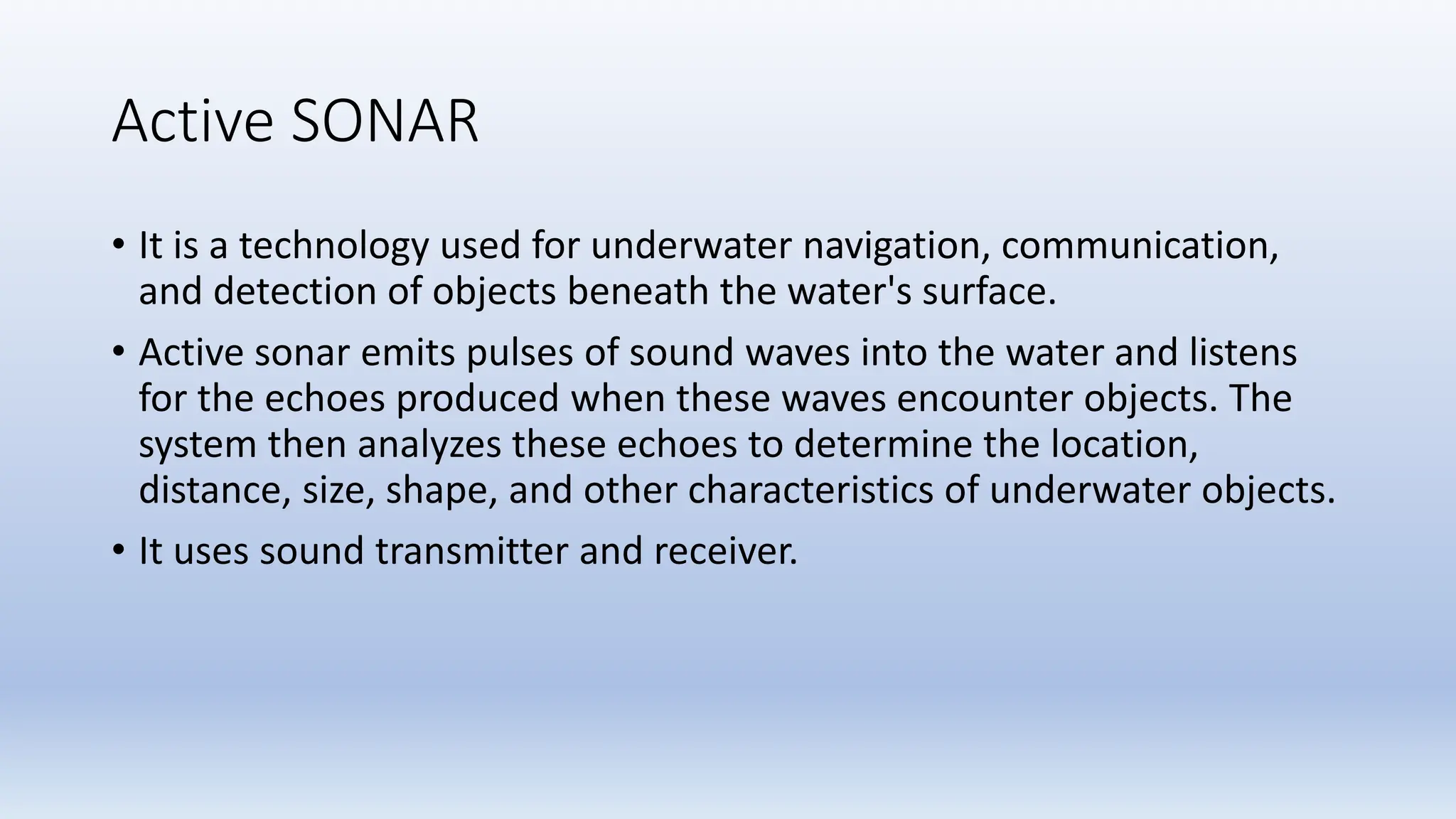 Active SONAR

• It is a technology used for underwater navigation, communication, and detection of objects beneath the water's surface.

• Active sonar emits pulses of sound waves into the water and listens for the echoes produced when these waves encounter objects. The system then analyzes these echoes to determine the location, distance, size, shape, and other characteristics of underwater objects.

• It uses sound transmitter and receiver.